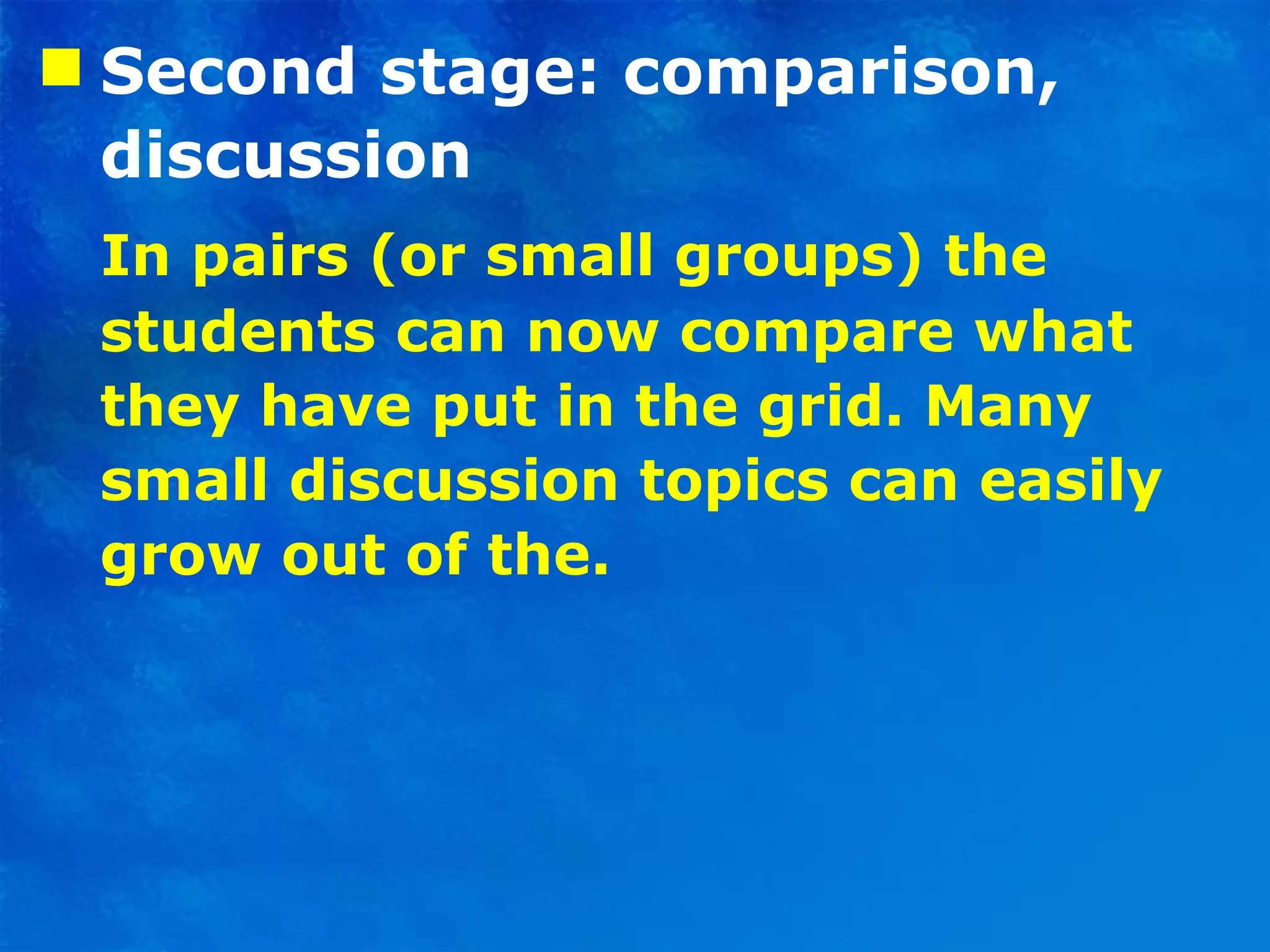 Second stage: comparison, discussion

In pairs (or small groups) the students can now compare what they have put in the grid. Many small discussion topics can easily grow out of the.